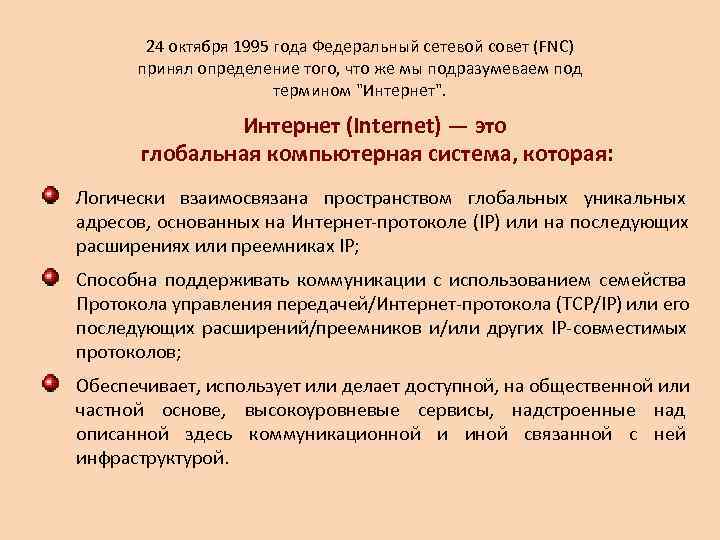 24 октября 1995 года Федеральный сетевой совет (FNC) принял определение того, что же мы подразумеваем под термином "Интернет".

Интернет (Internet) — это глобальная компьютерная система, которая:

Логически взаимосвязана пространством глобальных уникальных адресов, основанных на Интернет-протоколе (IP) или на последующих расширениях или преемниках IP;

Способна поддерживать коммуникации с использованием семейства Протокола управления передачей/Интернет-протокола (TCP/IP) или его последующих расширений/преемников и/или других IP-совместимых протоколов;

Обеспечивает, использует или делает доступной, на общественной или частной основе, высокоуровневые сервисы, надстроенные над описанной здесь коммуникационной и иной связанной с ней инфраструктурой.